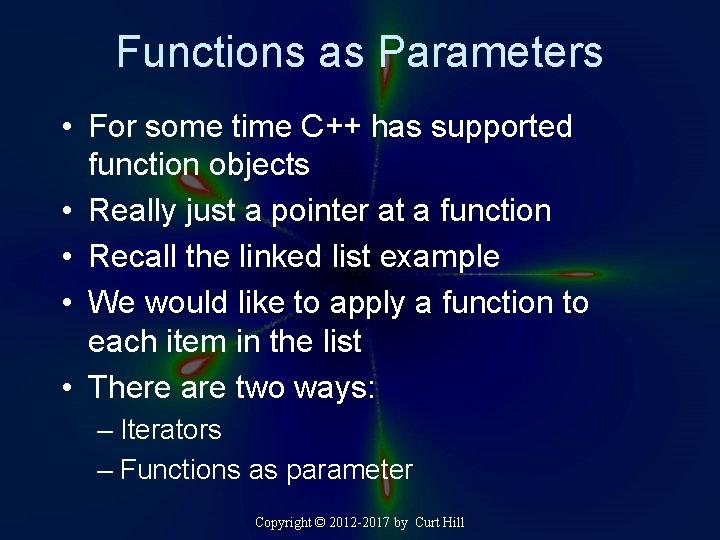 Functions as Parameters

• For some time C++ has supported function objects
• Really just a pointer at a function
• Recall the linked list example
• We would like to apply a function to each item in the list
• There are two ways:
– Iterators
– Functions as parameter

Copyright © 2012-2017 by Curt Hill